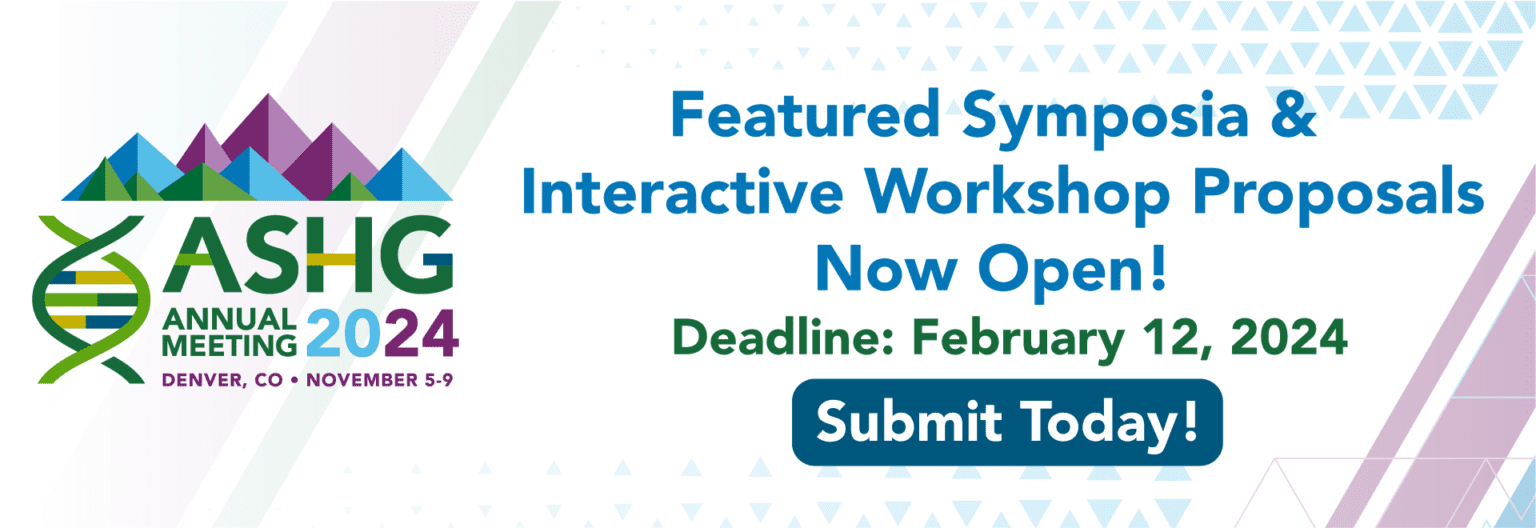 ASHG
ANNUAL MEETING 2024
DENVER, CO • NOVEMBER 5-9

Featured Symposia & Interactive Workshop Proposals Now Open!

Deadline: February 12, 2024

Submit Today!